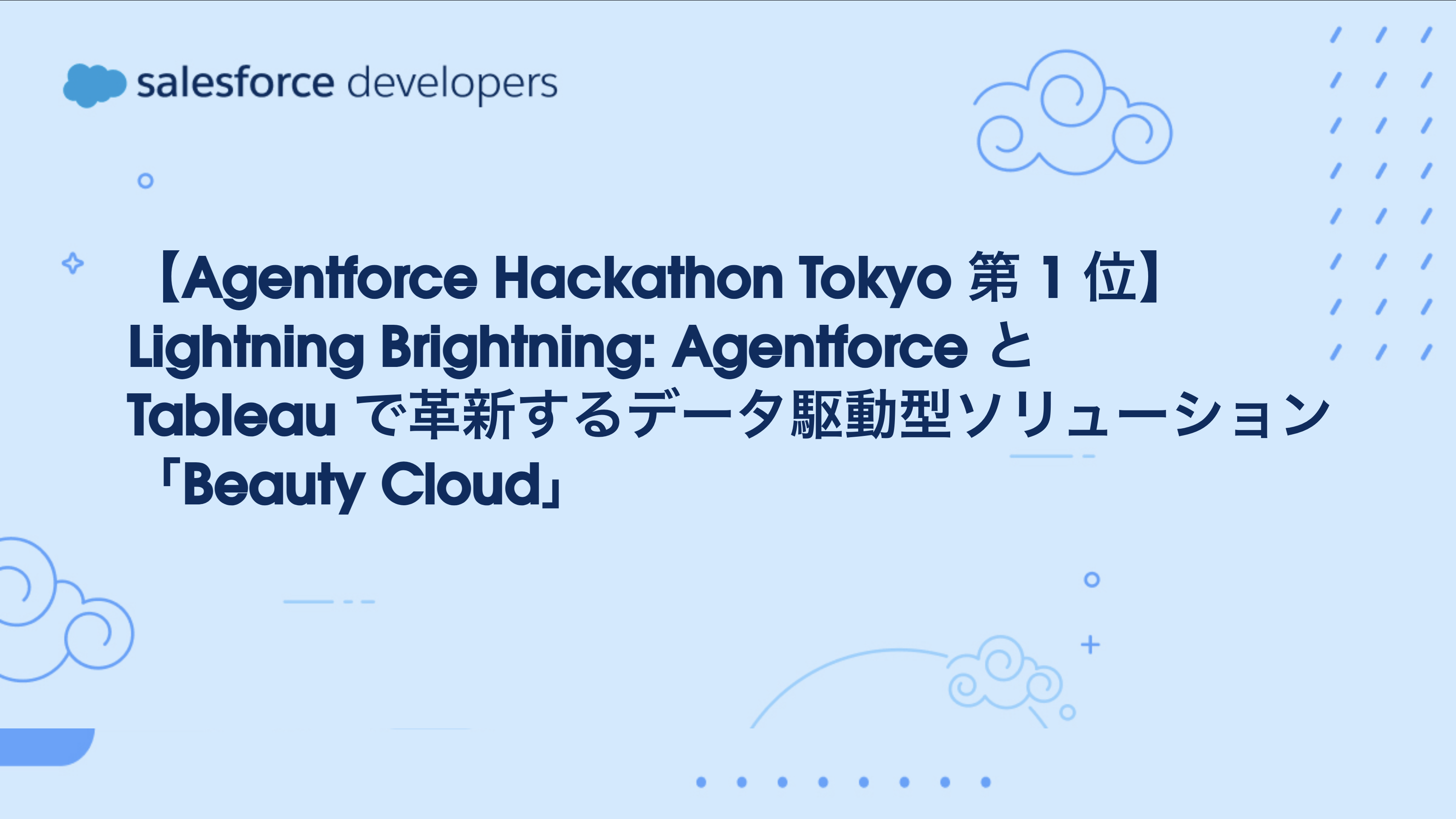 salesforce developers

【Agentforce Hackathon Tokyo 第 1 位】Lightning Brightning: Agentforce と Tableau で革新するデータ駆動型ソリューション「Beauty Cloud」